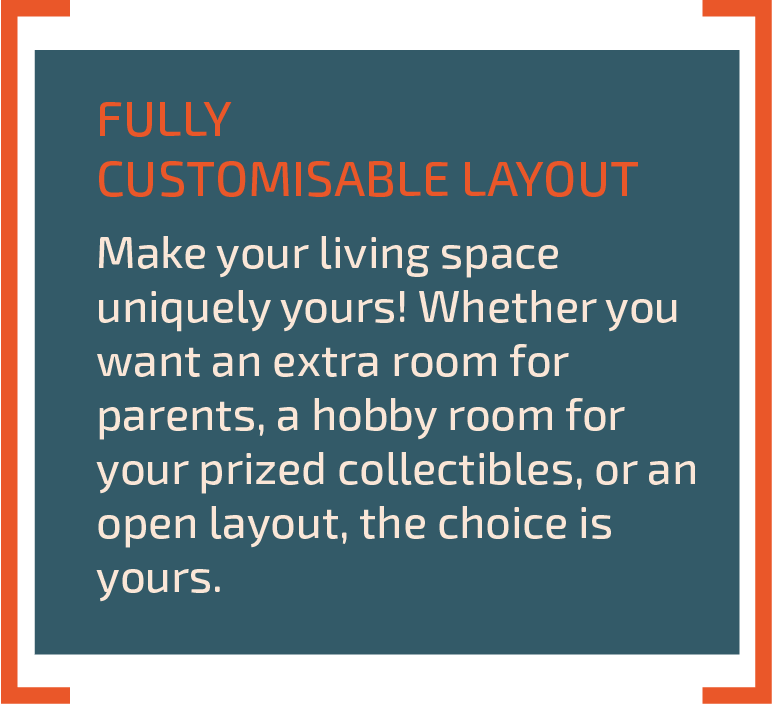 FULLY
CUSTOMISABLE LAYOUT

Make your living space uniquely yours! Whether you want an extra room for parents, a hobby room for your prized collectibles, or an open layout, the choice is yours.